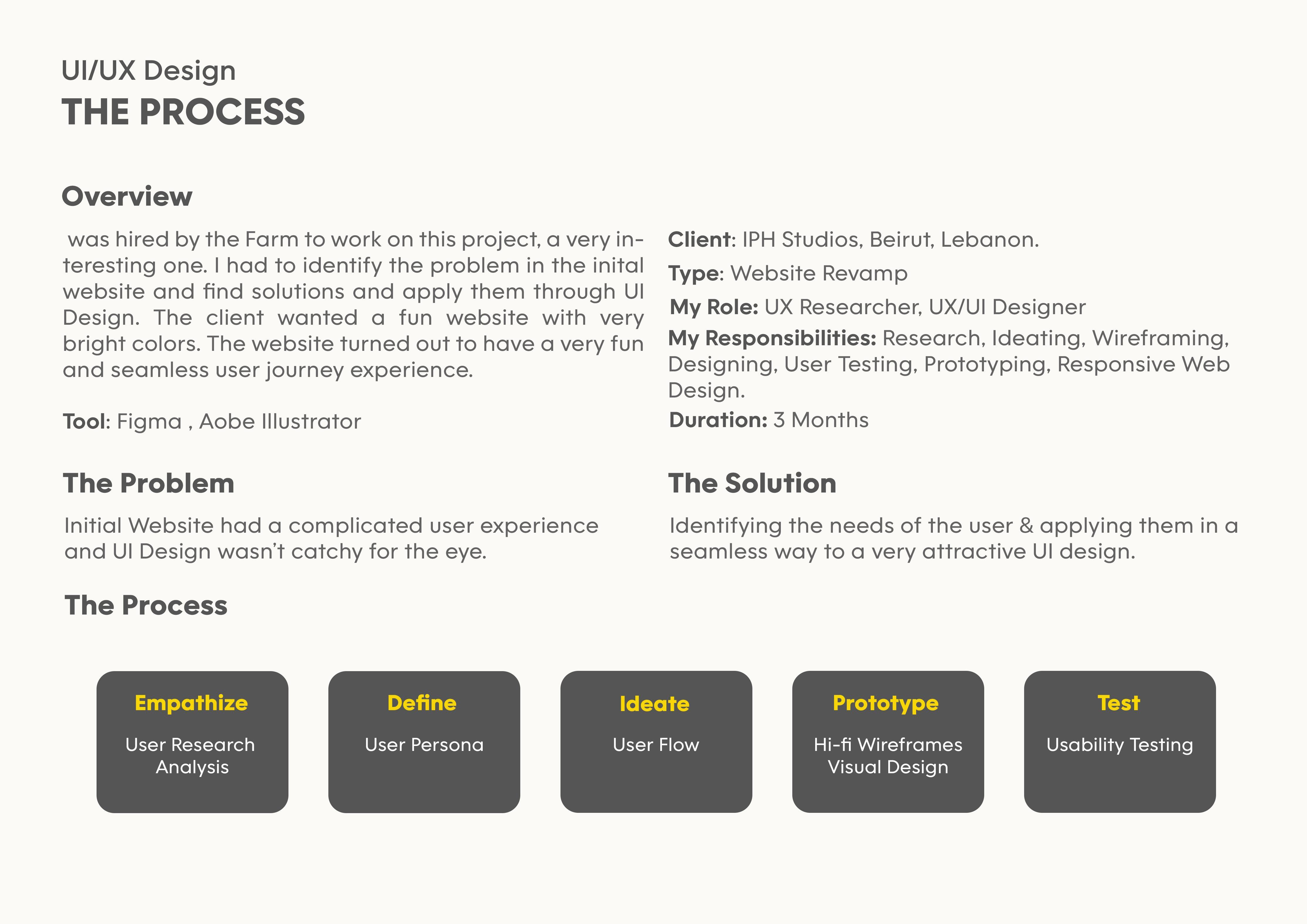 UI/UX Design
THE PROCESS

Overview

was hired by the Farm to work on this project, a very interesting one. I had to identify the problem in the inital website and find solutions and apply them through UI Design. The client wanted a fun website with very bright colors. The website turned out to have a very fun and seamless user journey experience.

Tool: Figma , Aobe Illustrator

Client: IPH Studios, Beirut, Lebanon.

Type: Website Revamp

My Role: UX Researcher, UX/UI Designer

My Responsibilities: Research, Ideating, Wireframing, Designing, User Testing, Prototyping, Responsive Web Design.

Duration: 3 Months

The Problem

Initial Website had a complicated user experience and UI Design wasn't catchy for the eye.

The Solution

Identifying the needs of the user & applying them in a seamless way to a very attractive UI design.

The Process

Empathize
User Research
Analysis

Define
User Persona

Ideate
User Flow

Prototype
Hi-fi Wireframes
Visual Design

Test
Usability Testing